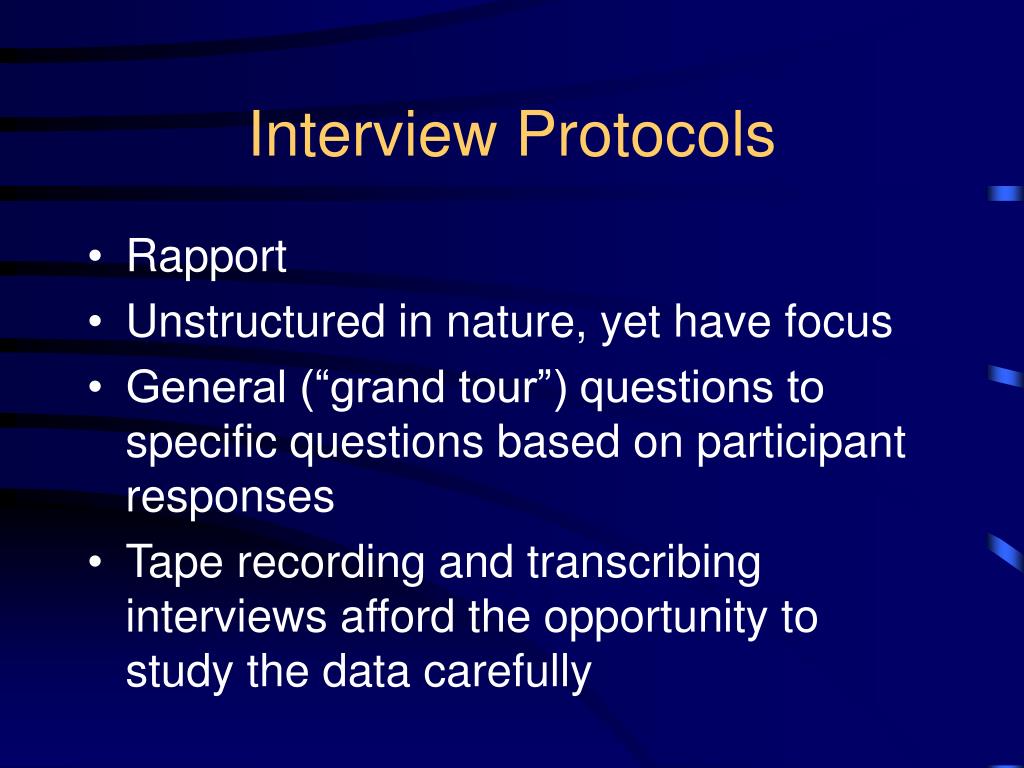 Interview Protocols

• Rapport
• Unstructured in nature, yet have focus
• General (“grand tour”) questions to specific questions based on participant responses
• Tape recording and transcribing interviews afford the opportunity to study the data carefully